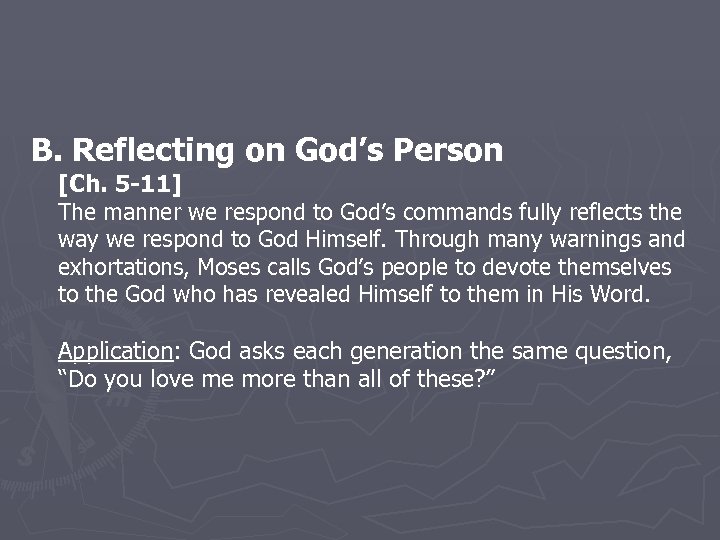 B. Reflecting on God’s Person

[Ch. 5-11]

The manner we respond to God’s commands fully reflects the way we respond to God Himself. Through many warnings and exhortations, Moses calls God’s people to devote themselves to the God who has revealed Himself to them in His Word.

Application: God asks each generation the same question, “Do you love me more than all of these?”